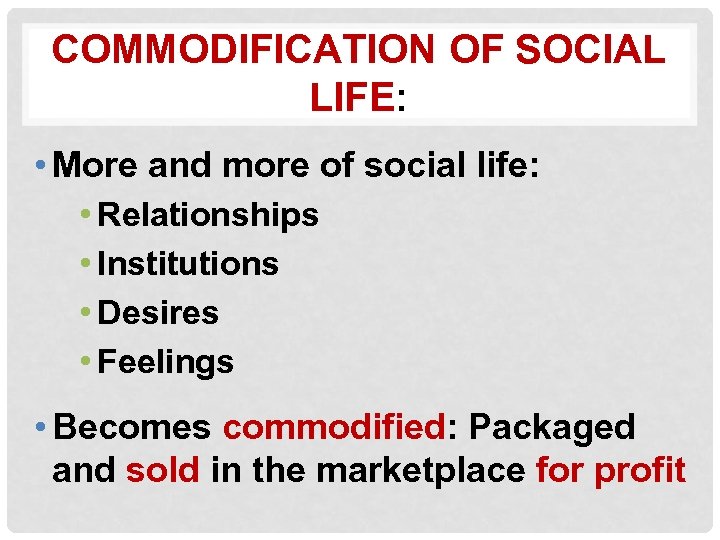 COMMODIFICATION OF SOCIAL LIFE:

• More and more of social life:
  • Relationships
  • Institutions
  • Desires
  • Feelings

• Becomes commodified: Packaged and sold in the marketplace for profit